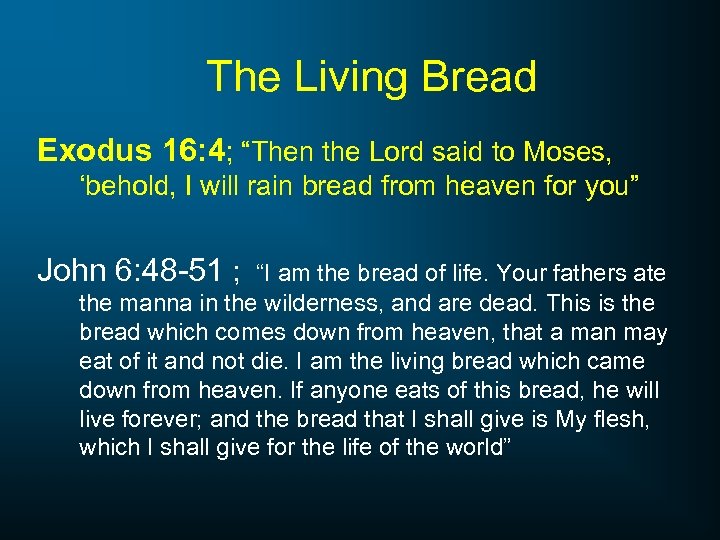 The Living Bread

Exodus 16:4; “Then the Lord said to Moses, ‘behold, I will rain bread from heaven for you”

John 6:48-51 ; “I am the bread of life. Your fathers ate the manna in the wilderness, and are dead. This is the bread which comes down from heaven, that a man may eat of it and not die. I am the living bread which came down from heaven. If anyone eats of this bread, he will live forever; and the bread that I shall give is My flesh, which I shall give for the life of the world”